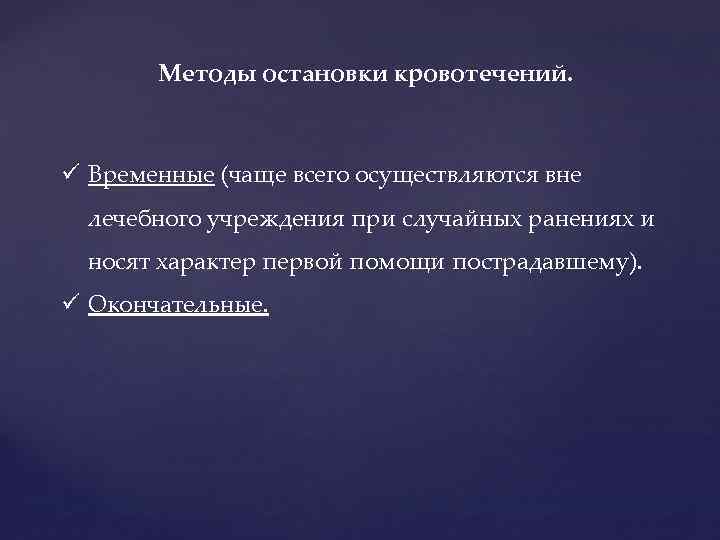 Методы остановки кровотечений.

✓ Временные (чаще всего осуществляются вне лечебного учреждения при случайных ранениях и носят характер первой помощи пострадавшему).
✓ Окончательные.